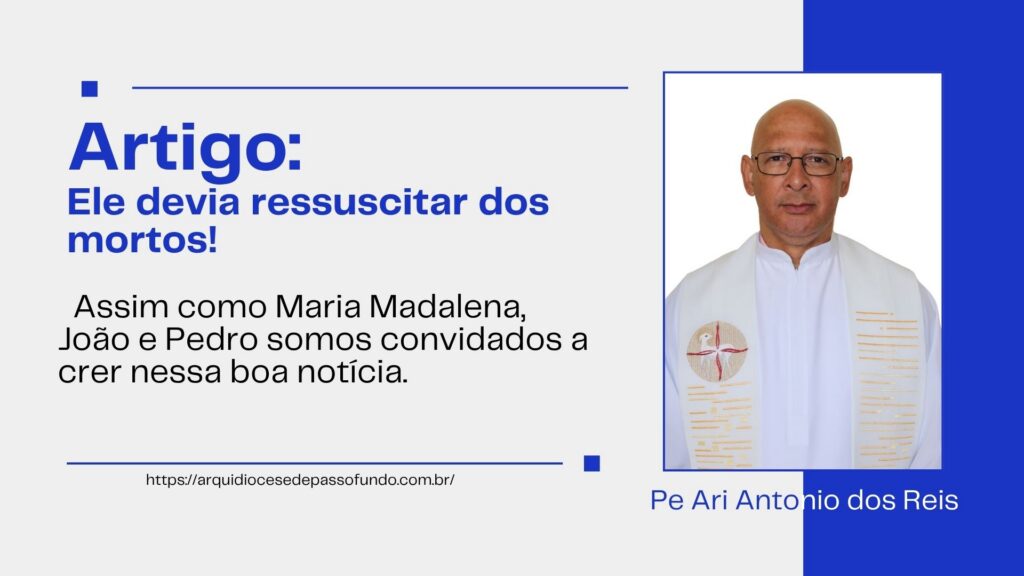 Artigo:
Ele devia ressuscitar dos mortos!

Assim como Maria Madalena, João e Pedro somos convidados a crer nessa boa notícia.

https://arquidiocesedepassofundo.com.br/

Pe Ari Antonio dos Reis